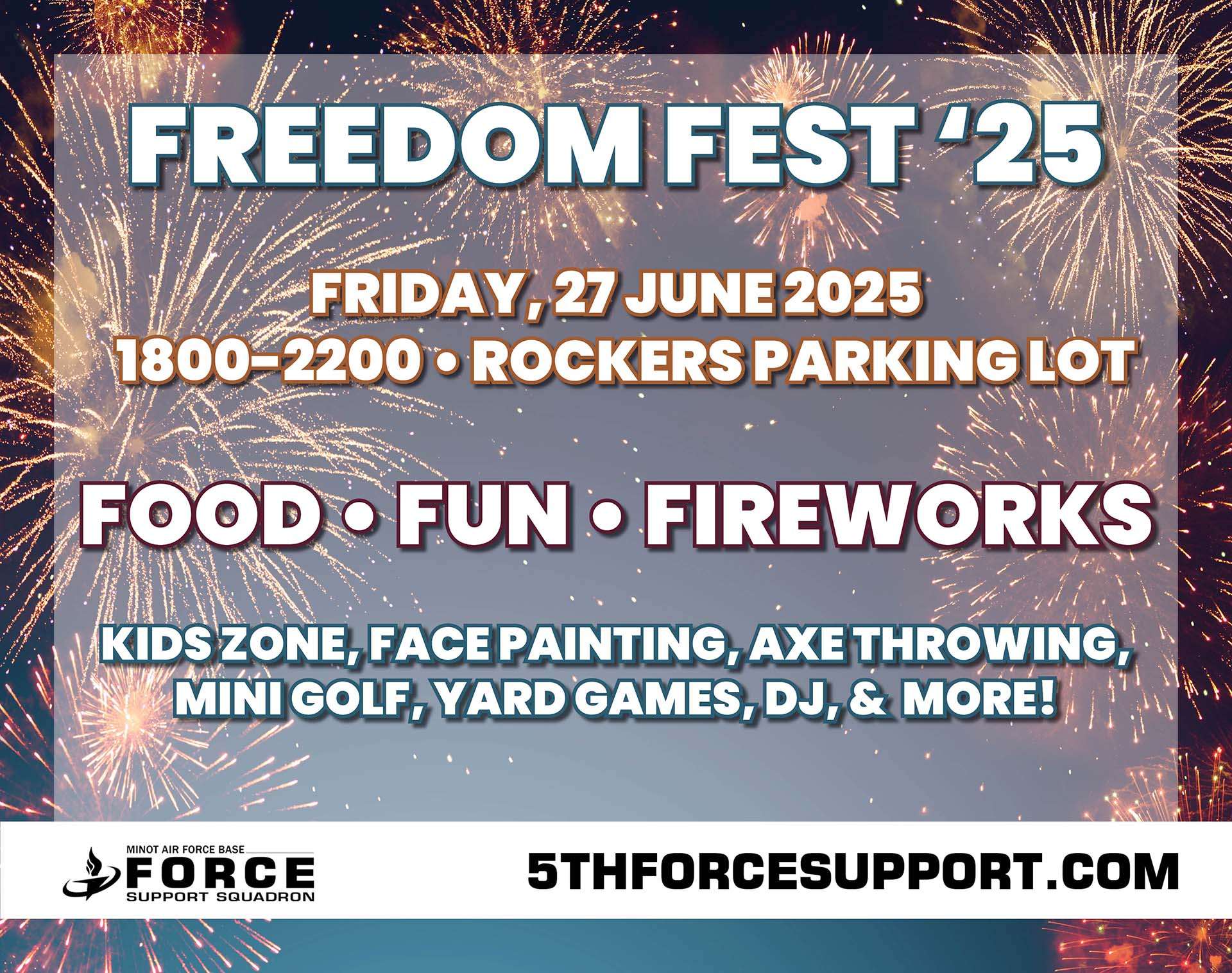 FREEDOM FEST ‘25

FRIDAY, 27 JUNE 2025
1800–2200 • ROCKERS PARKING LOT

FOOD • FUN • FIREWORKS

KIDS ZONE, FACE PAINTING, AXE THROWING, MINI GOLF, YARD GAMES, DJ, & MORE!

MINOT AIR FORCE BASE
FORCE
SUPPORT SQUADRON

5THFORCESUPPORT.COM